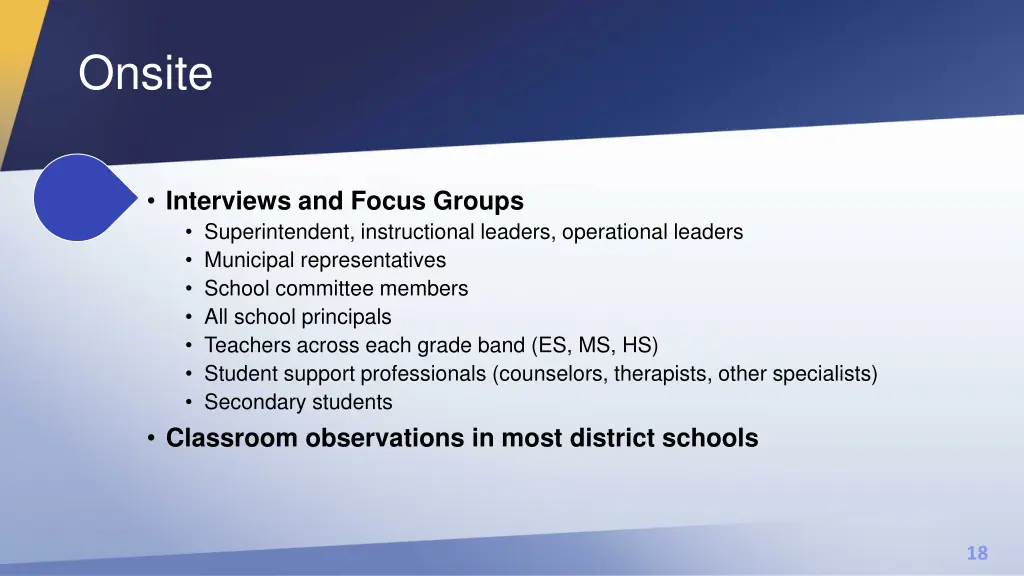 Onsite

• Interviews and Focus Groups
  • Superintendent, instructional leaders, operational leaders
  • Municipal representatives
  • School committee members
  • All school principals
  • Teachers across each grade band (ES, MS, HS)
  • Student support professionals (counselors, therapists, other specialists)
  • Secondary students
• Classroom observations in most district schools

18